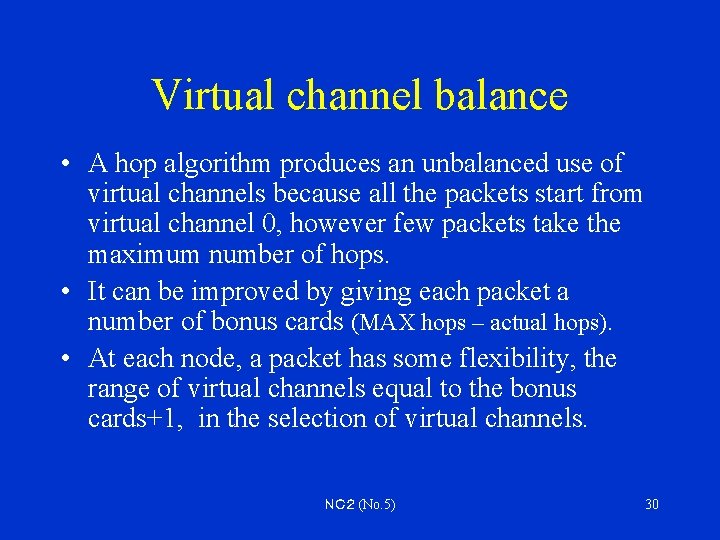 Virtual channel balance

• A hop algorithm produces an unbalanced use of virtual channels because all the packets start from virtual channel 0, however few packets take the maximum number of hops.

• It can be improved by giving each packet a number of bonus cards (MAX hops – actual hops).

• At each node, a packet has some flexibility, the range of virtual channels equal to the bonus cards+1, in the selection of virtual channels.

NC2 (No.5)

30